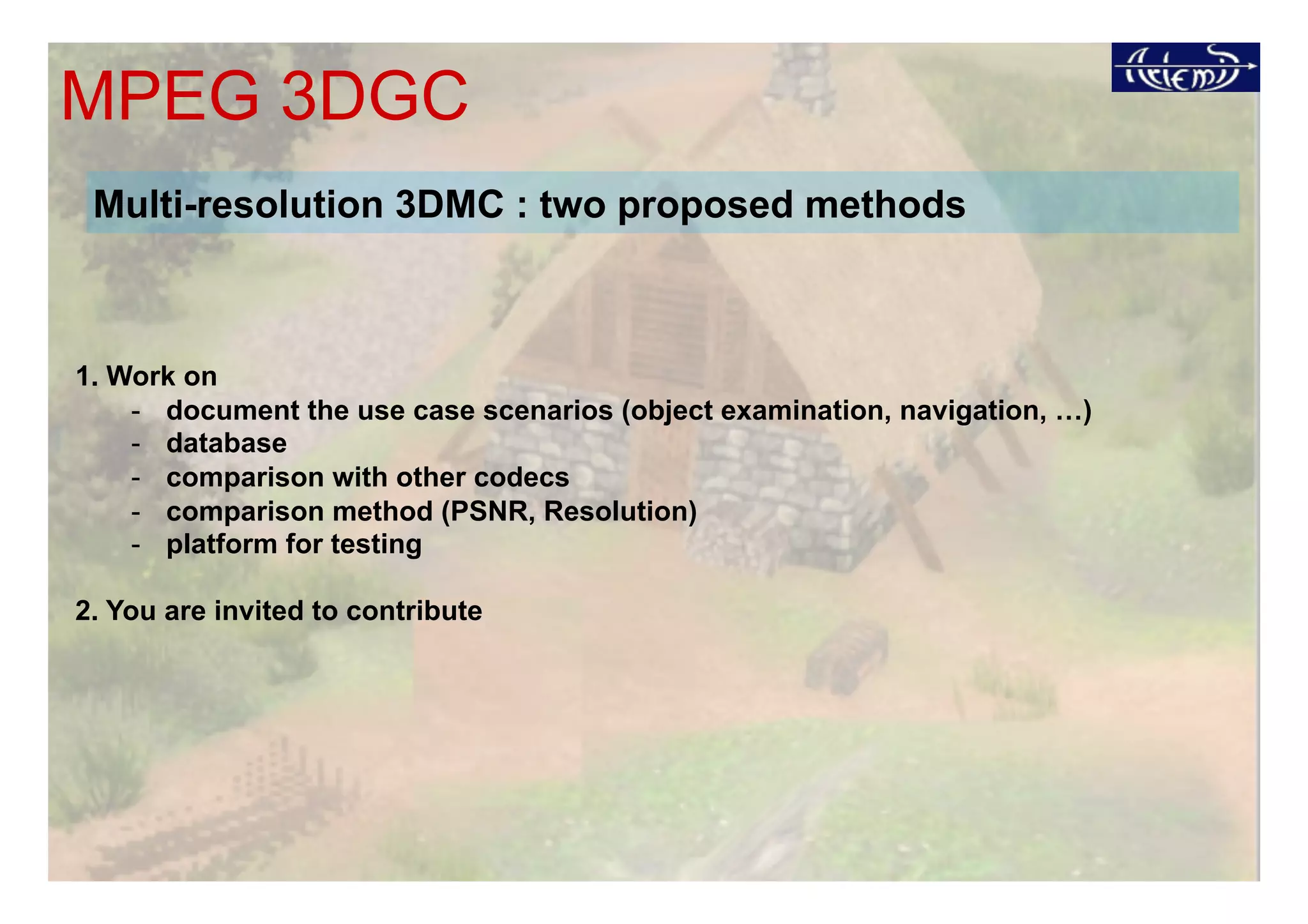 MPEG 3DGC

Artemis

Multi-resolution 3DMC : two proposed methods

1. Work on
- document the use case scenarios (object examination, navigation, …)
- database
- comparison with other codecs
- comparison method (PSNR, Resolution)
- platform for testing

2. You are invited to contribute